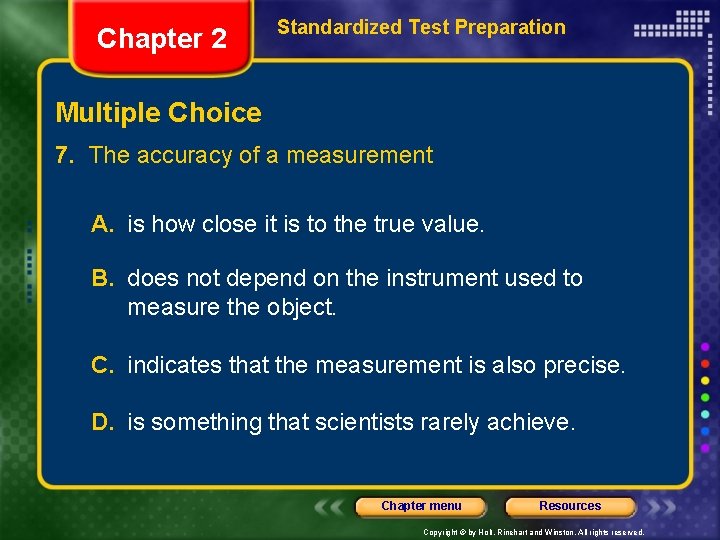 Chapter 2

Standardized Test Preparation

Multiple Choice

7. The accuracy of a measurement

A. is how close it is to the true value.

B. does not depend on the instrument used to measure the object.

C. indicates that the measurement is also precise.

D. is something that scientists rarely achieve.

Chapter menu

Resources

Copyright © by Holt, Rinehart and Winston. All rights reserved.